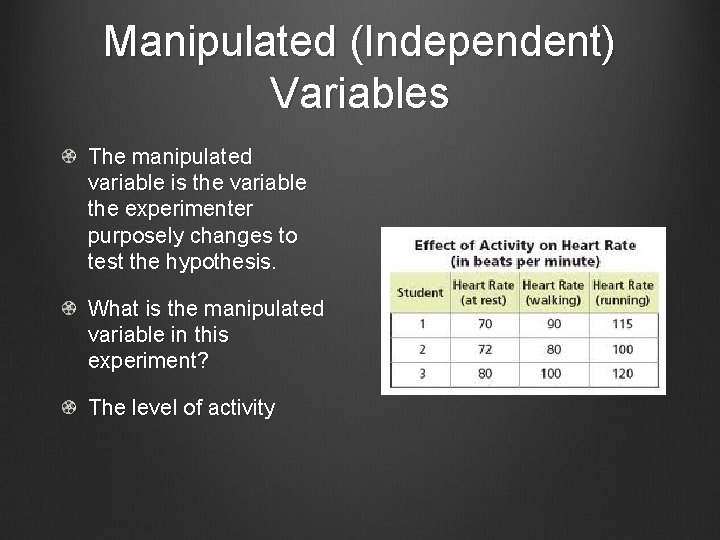 Manipulated (Independent) Variables

The manipulated variable is the variable the experimenter purposely changes to test the hypothesis.

What is the manipulated variable in this experiment?

The level of activity

Effect of Activity on Heart Rate
(in beats per minute)

| Student | Heart Rate (at rest) | Heart Rate (walking) | Heart Rate (running) |
|---|---|---|---|
| 1 | 70 | 90 | 115 |
| 2 | 72 | 80 | 100 |
| 3 | 80 | 100 | 120 |